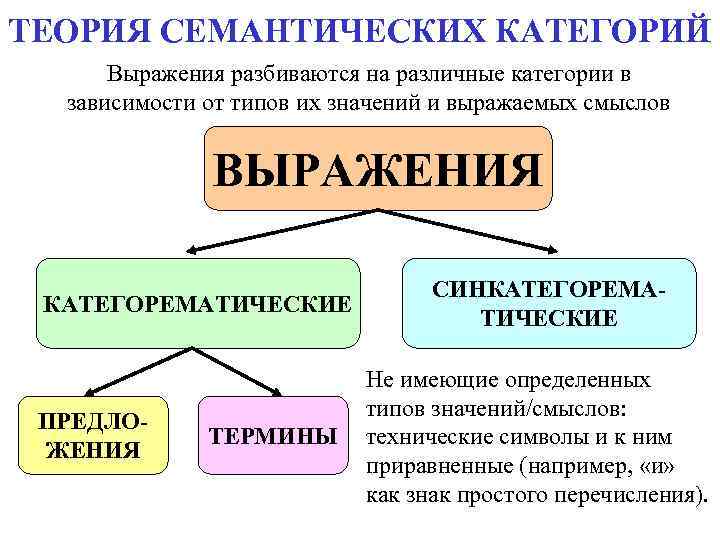 ТЕОРИЯ СЕМАНТИЧЕСКИХ КАТЕГОРИЙ

Выражения разбиваются на различные категории в зависимости от типов их значений и выражаемых смыслов

ВЫРАЖЕНИЯ

КАТЕГОРЕМАТИЧЕСКИЕ

СИНКАТЕГОРЕМАТИЧЕСКИЕ

ПРЕДЛОЖЕНИЯ

ТЕРМИНЫ

Не имеющие определенных типов значений/смыслов: технические символы и к ним приравненные (например, «и» как знак простого перечисления).